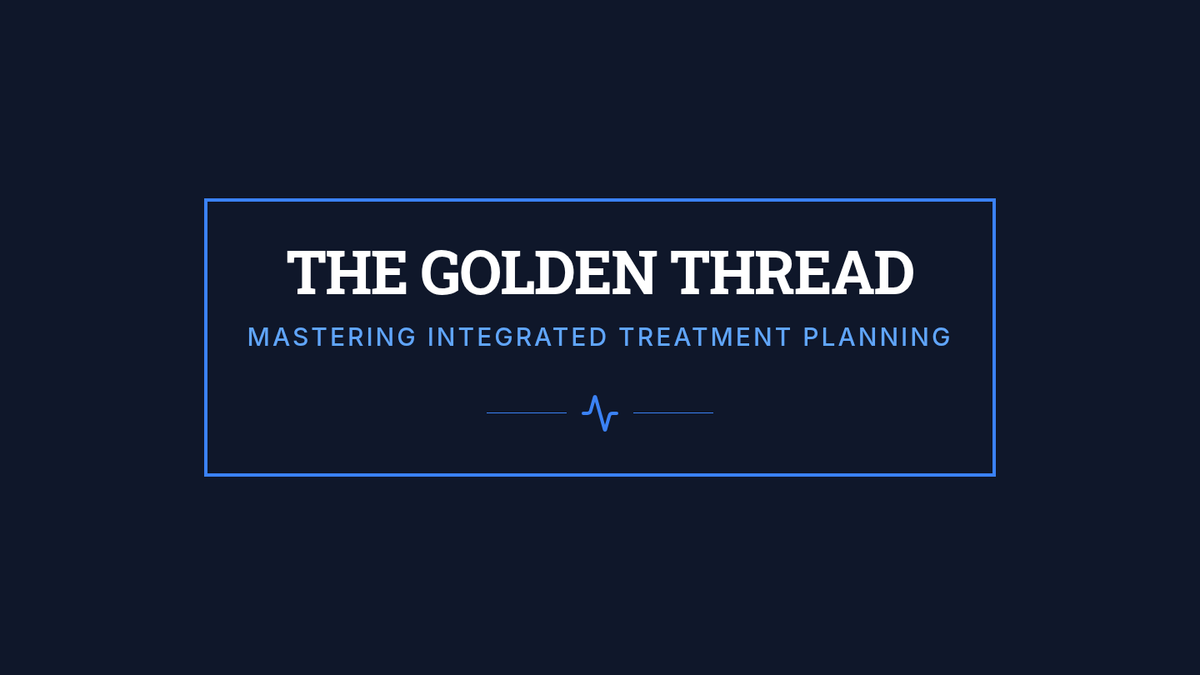 THE GOLDEN THREAD

MASTERING INTEGRATED TREATMENT PLANNING